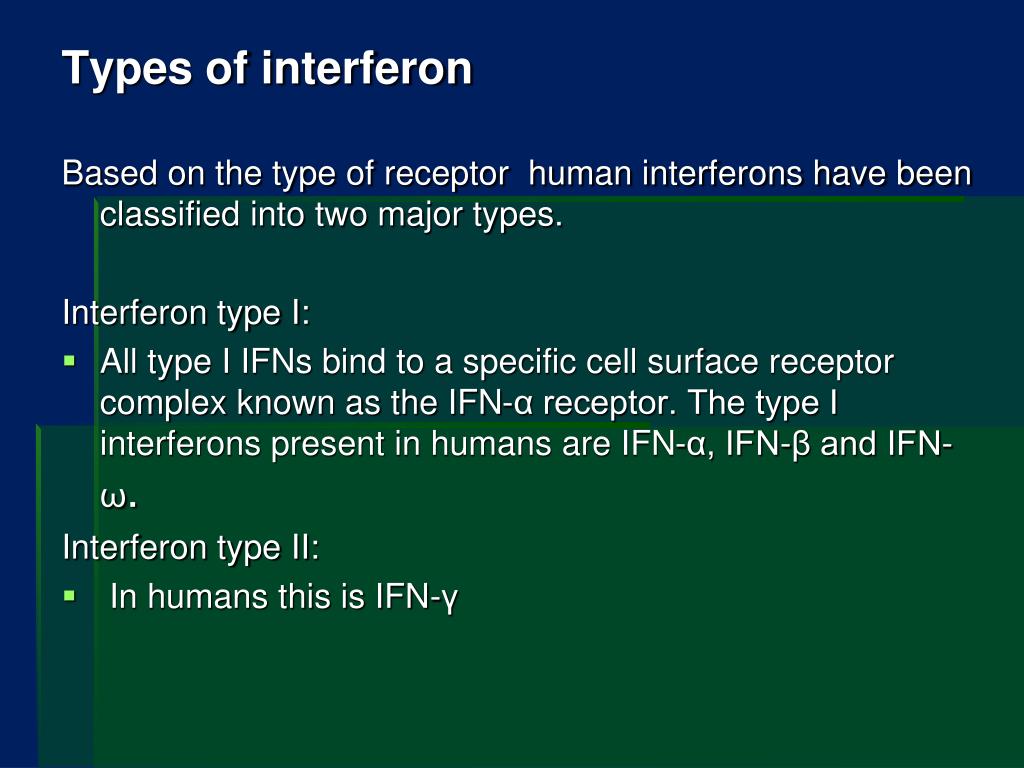 Types of interferon

Based on the type of receptor human interferons have been classified into two major types.

Interferon type I:

- All type I IFNs bind to a specific cell surface receptor complex known as the IFN-α receptor. The type I interferons present in humans are IFN-α, IFN-β and IFN-ω.

Interferon type II:

- In humans this is IFN-γ